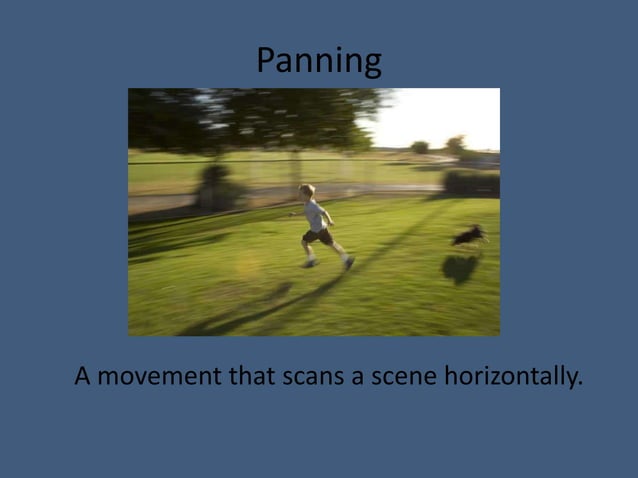 Panning

A movement that scans a scene horizontally.